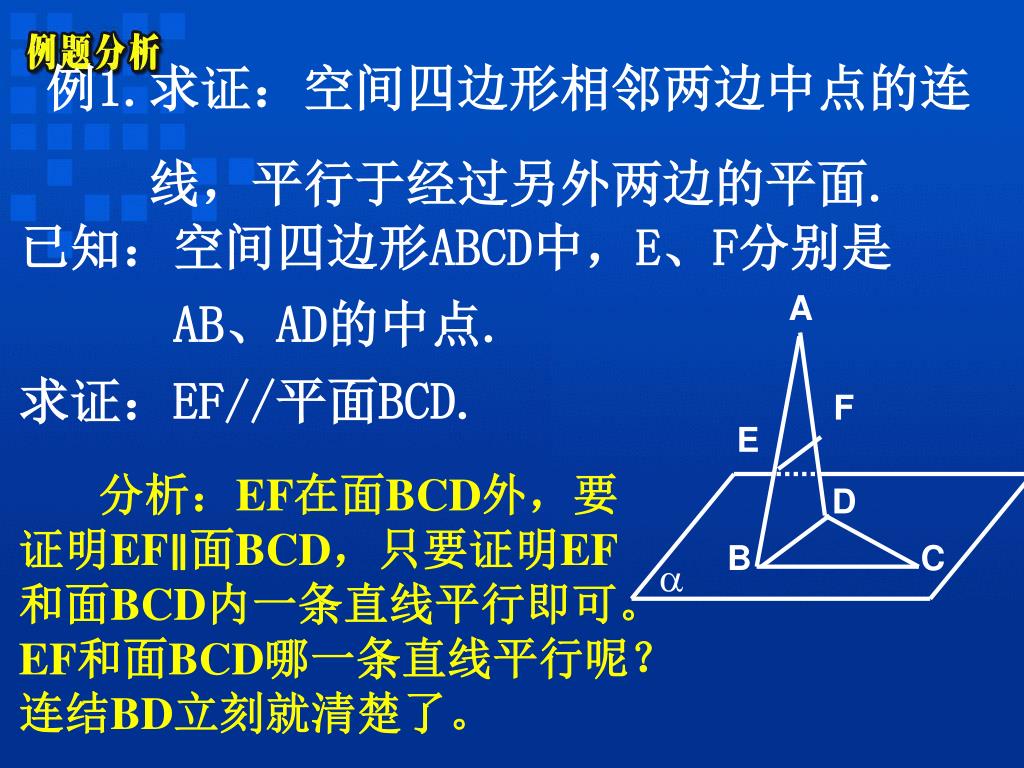 例题分析

例1.求证：空间四边形相邻两边中点的连线，平行于经过另外两边的平面.

已知：空间四边形ABCD中，E、F分别是AB、AD的中点.

求证：EF//平面BCD.

分析：EF在面BCD外，要证明EF∥面BCD，只要证明EF和面BCD内一条直线平行即可。EF和面BCD哪一条直线平行呢？连结BD立刻就清楚了。

A
F
E
D
B
C
$\alpha$